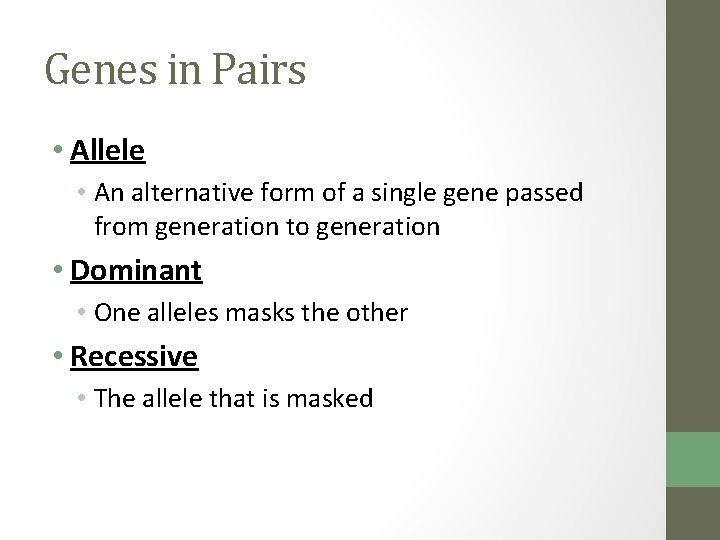 Genes in Pairs

• Allele
  • An alternative form of a single gene passed from generation to generation
• Dominant
  • One alleles masks the other
• Recessive
  • The allele that is masked